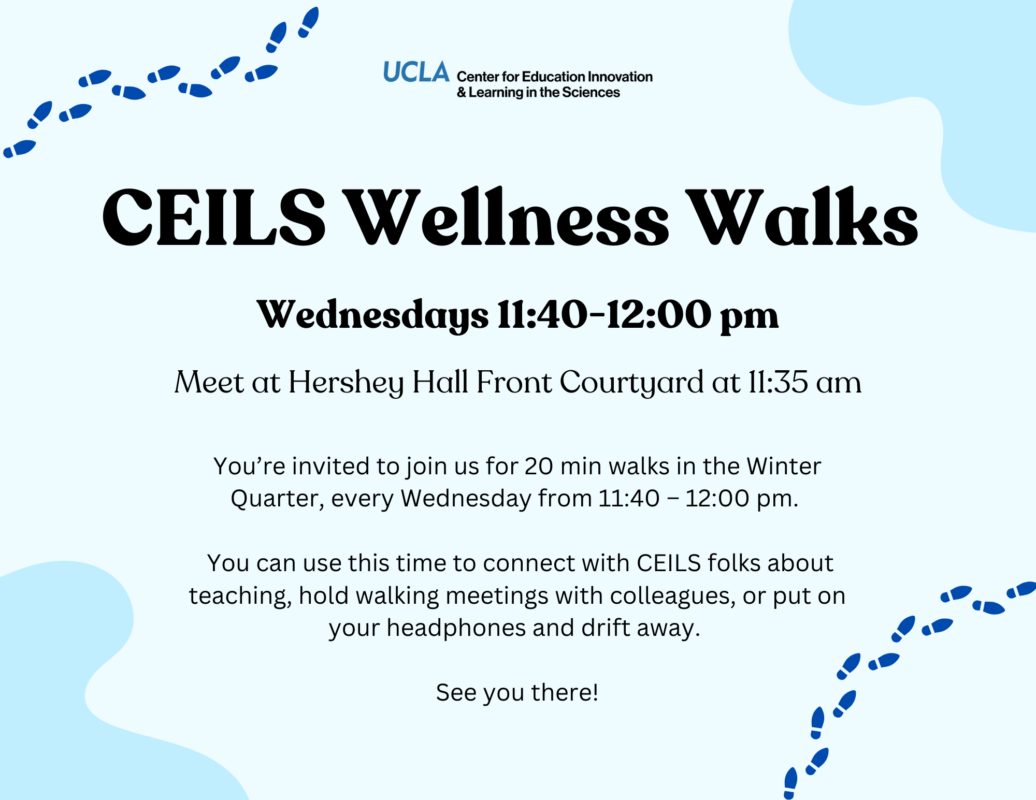 UCLA Center for Education Innovation & Learning in the Sciences

CEILS Wellness Walks

Wednesdays 11:40-12:00 pm

Meet at Hershey Hall Front Courtyard at 11:35 am

You're invited to join us for 20 min walks in the Winter Quarter, every Wednesday from 11:40 – 12:00 pm.

You can use this time to connect with CEILS folks about teaching, hold walking meetings with colleagues, or put on your headphones and drift away.

See you there!